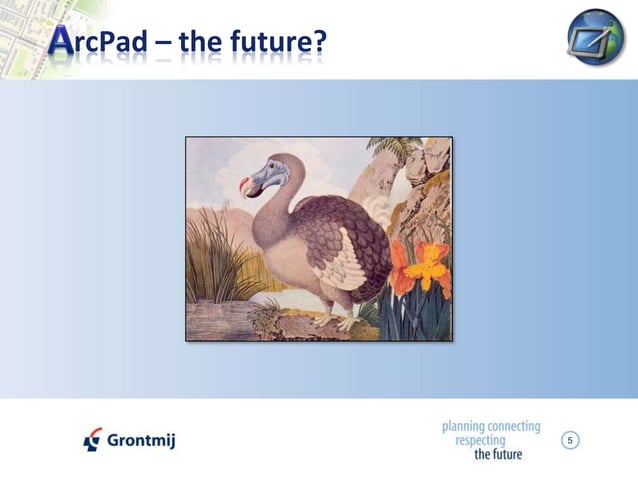 ArcPad – the future?

Grontmij

planning connecting
respecting
the future

5